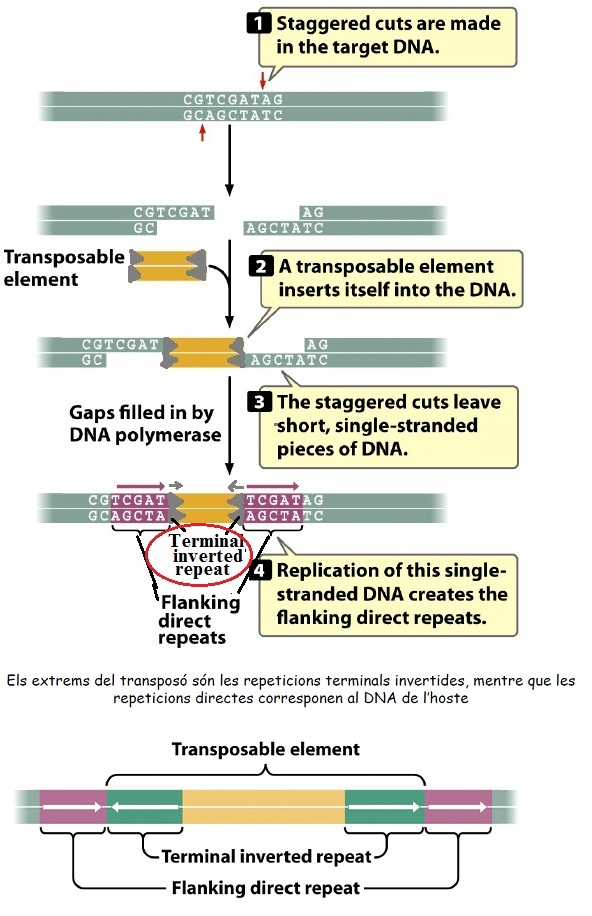 1 Staggered cuts are made in the target DNA.

CGTCGATAG
GCAGCTATC

CGTCGAT AG
GC AGCTATC

Transposable element

2 A transposable element inserts itself into the DNA.

CGTCGAT AG
GC AGCTATC

Gaps filled in by DNA polymerase

3 The staggered cuts leave short, single-stranded pieces of DNA.

CGTCGAT TCGATAG
GCAGCTA AGCTATC

Terminal inverted repeat

Flanking direct repeats

4 Replication of this single-stranded DNA creates the flanking direct repeats.

Els extrems del transposó són les repeticions terminals invertides, mentre que les repeticions directes corresponen al DNA de l'hoste

Transposable element

Terminal inverted repeat

Flanking direct repeat